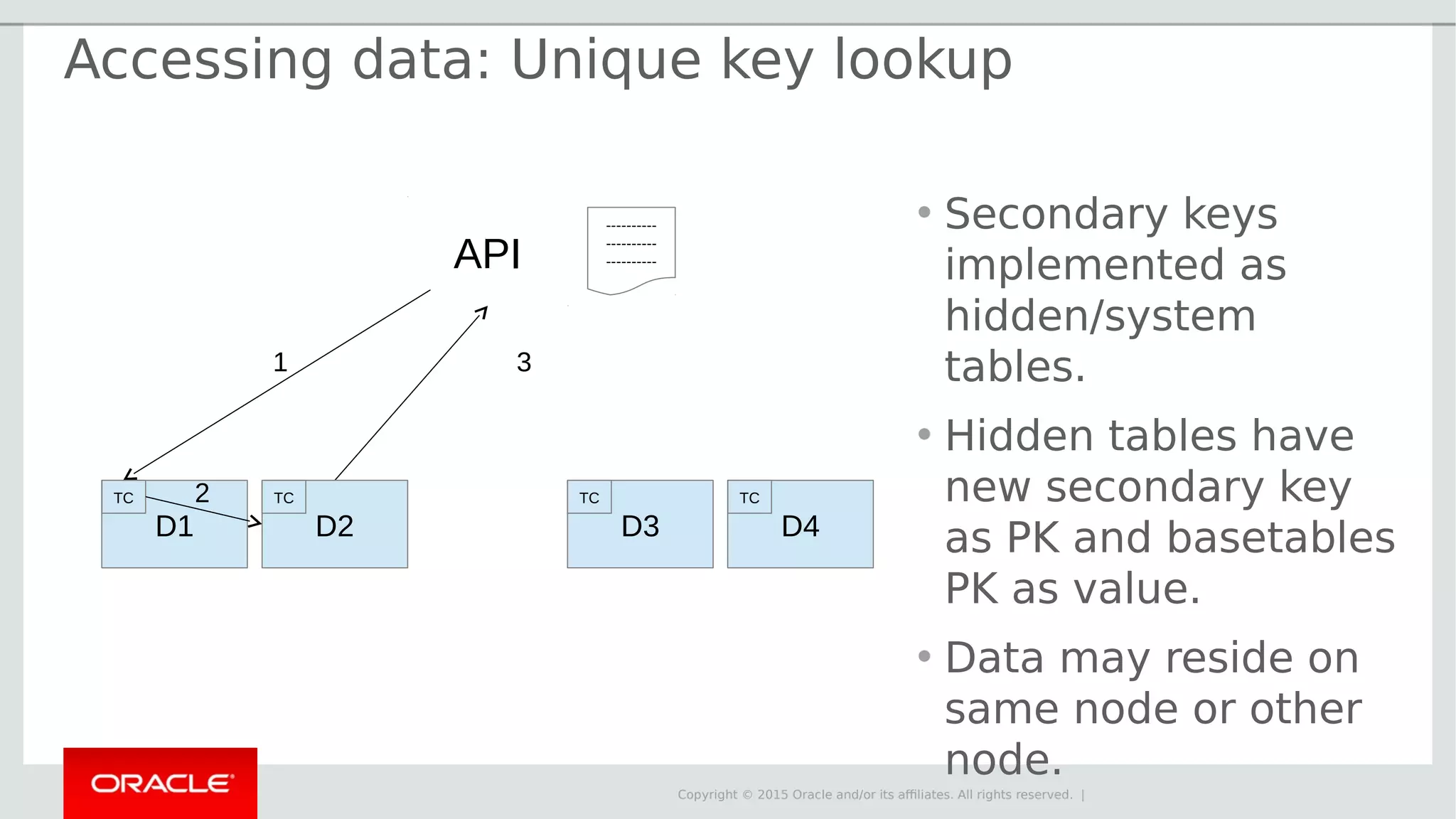 Accessing data: Unique key lookup

API

----------
----------
----------

1

3

2

TC
D1

TC
D2

TC
D3

TC
D4

• Secondary keys implemented as hidden/system tables.

• Hidden tables have new secondary key as PK and basetables PK as value.

• Data may reside on same node or other node.

ORACLE

Copyright © 2015 Oracle and/or its affiliates. All rights reserved. |